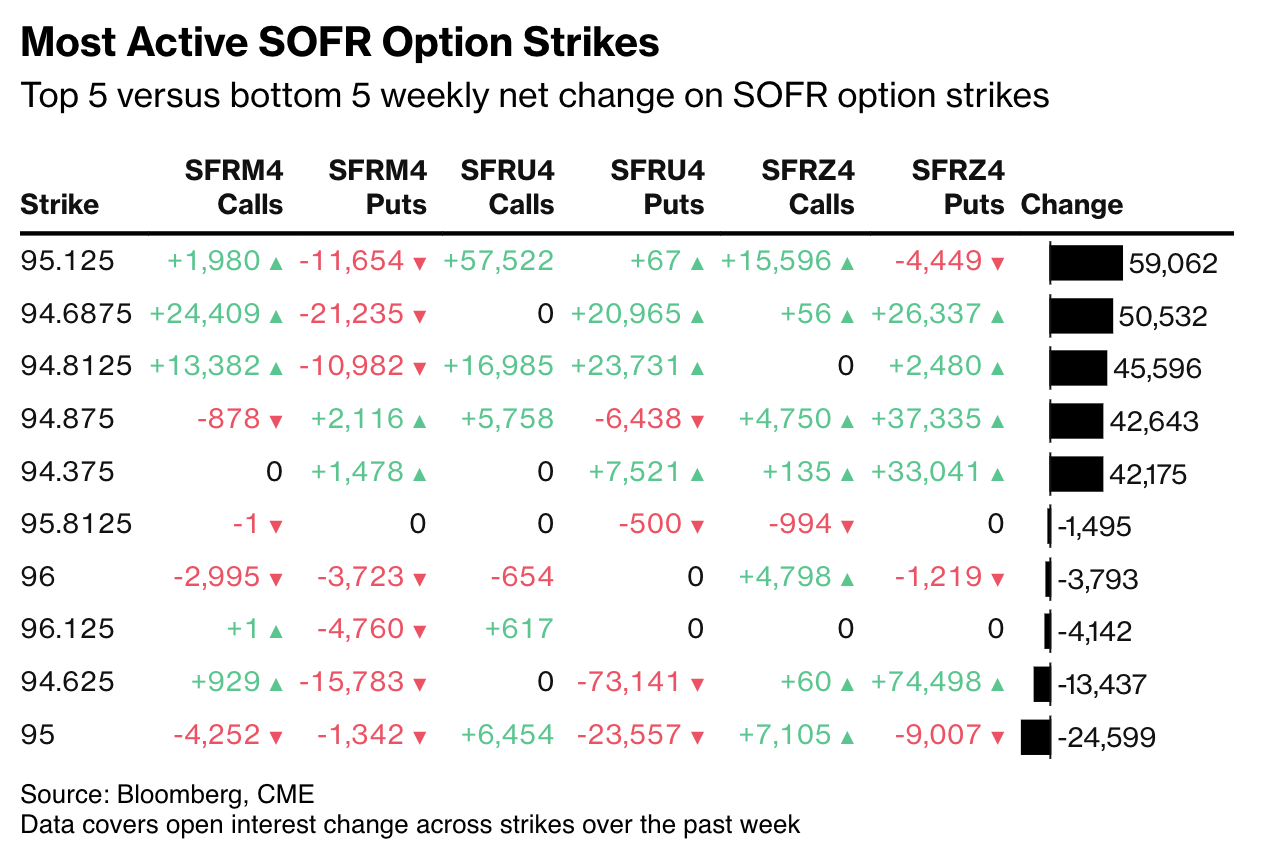 Most Active SOFR Option Strikes

Top 5 versus bottom 5 weekly net change on SOFR option strikes

| Strike | SFRM4 Calls | SFRM4 Puts | SFRU4 Calls | SFRU4 Puts | SFRZ4 Calls | SFRZ4 Puts | Change |
|---|---|---|---|---|---|---|---|
| 95.125 | +1,980 ▲ | -11,654 ▼ | +57,522 | +67 ▲ | +15,596 ▲ | -4,449 ▼ | 59,062 |
| 94.6875 | +24,409 ▲ | -21,235 ▼ | 0 | +20,965 ▲ | +56 ▲ | +26,337 ▲ | 50,532 |
| 94.8125 | +13,382 ▲ | -10,982 ▼ | +16,985 | +23,731 ▲ | 0 | +2,480 ▲ | 45,596 |
| 94.875 | -878 ▼ | +2,116 ▲ | +5,758 | -6,438 ▼ | +4,750 ▲ | +37,335 ▲ | 42,643 |
| 94.375 | 0 | +1,478 ▲ | 0 | +7,521 ▲ | +135 ▲ | +33,041 ▲ | 42,175 |
| 95.8125 | -1 ▼ | 0 | 0 | -500 ▼ | -994 ▼ | 0 | -1,495 |
| 96 | -2,995 ▼ | -3,723 ▼ | -654 | 0 | +4,798 ▲ | -1,219 ▼ | -3,793 |
| 96.125 | +1 ▲ | -4,760 ▼ | +617 | 0 | 0 | 0 | -4,142 |
| 94.625 | +929 ▲ | -15,783 ▼ | 0 | -73,141 ▼ | +60 ▲ | +74,498 ▲ | -13,437 |
| 95 | -4,252 ▼ | -1,342 ▼ | +6,454 | -23,557 ▼ | +7,105 ▲ | -9,007 ▼ | -24,599 |

Source: Bloomberg, CME
Data covers open interest change across strikes over the past week